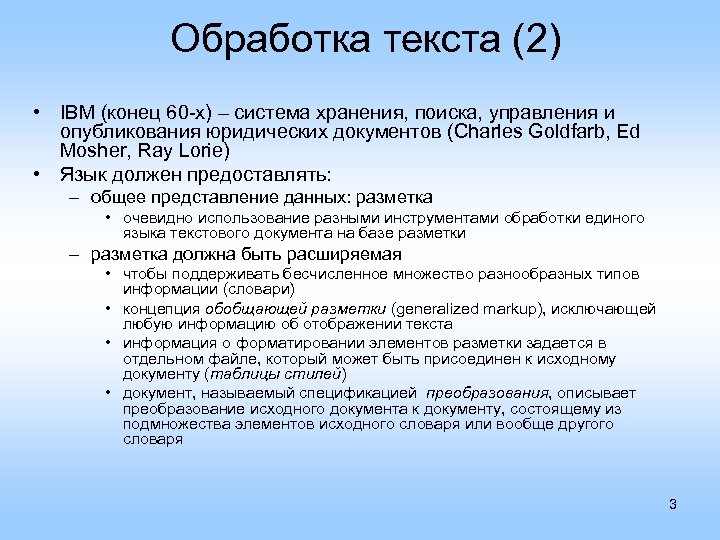 Обработка текста (2)

• IBM (конец 60-х) – система хранения, поиска, управления и опубликования юридических документов (Charles Goldfarb, Ed Mosher, Ray Lorie)
• Язык должен предоставлять:
– общее представление данных: разметка
• очевидно использование разными инструментами обработки единого языка текстового документа на базе разметки
– разметка должна быть расширяемая
• чтобы поддерживать бесчисленное множество разнообразных типов информации (словари)
• концепция обобщающей разметки (generalized markup), исключающей любую информацию об отображении текста
• информация о форматировании элементов разметки задается в отдельном файле, который может быть присоединен к исходному документу (таблицы стилей)
• документ, называемый спецификацией преобразования, описывает преобразование исходного документа к документу, состоящему из подмножества элементов исходного словаря или вообще другого словаря

3